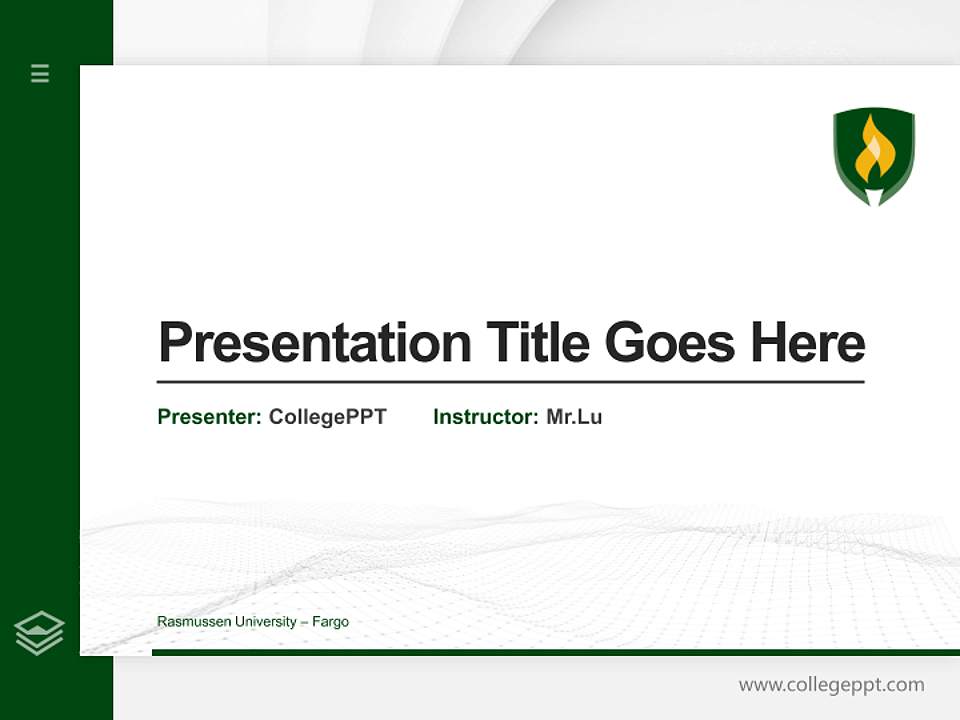 Presentation Title Goes Here

Presenter: CollegePPT Instructor: Mr.Lu

Rasmussen University – Fargo

www.collegeppt.com